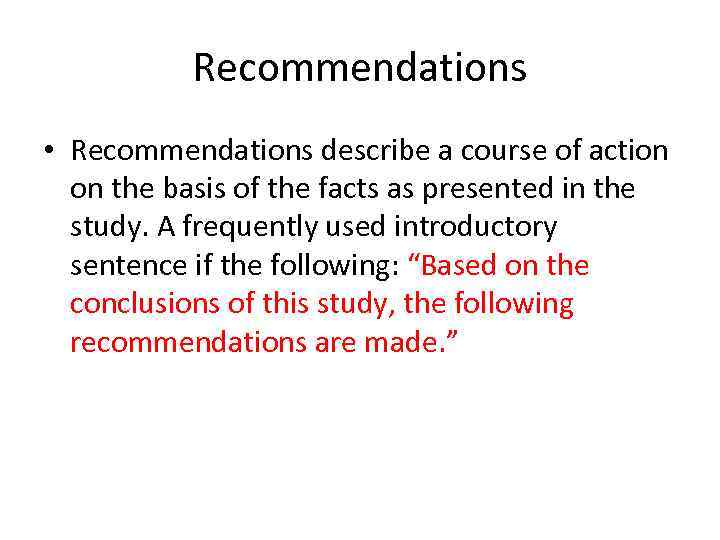 Recommendations

• Recommendations describe a course of action on the basis of the facts as presented in the study. A frequently used introductory sentence if the following: “Based on the conclusions of this study, the following recommendations are made.”